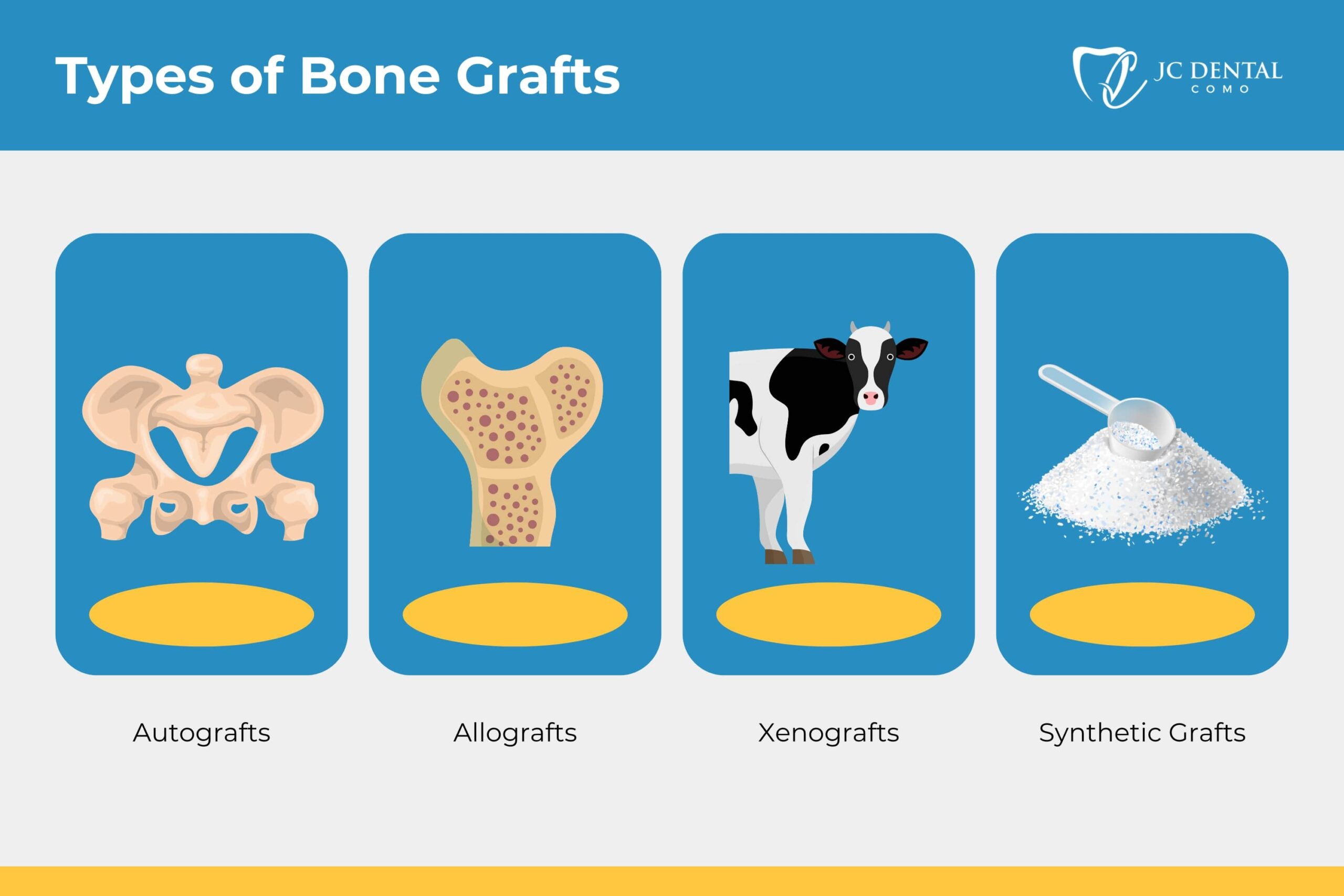 Types of Bone Grafts

JC DENTAL
COMO

Autografts

Allografts

Xenografts

Synthetic Grafts